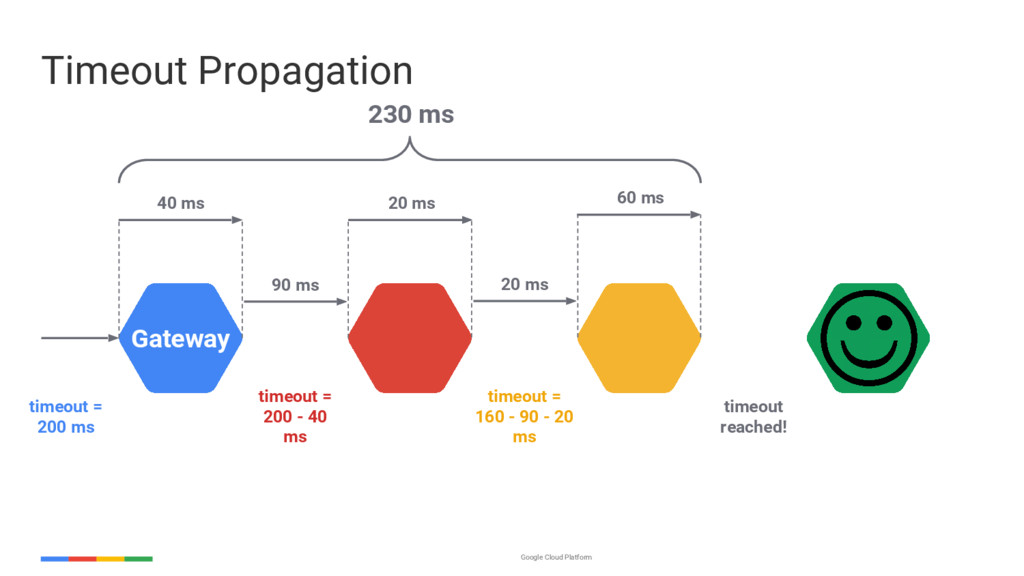 Timeout Propagation

230 ms

40 ms

20 ms

60 ms

90 ms

20 ms

Gateway

timeout = 200 ms

timeout = 200 - 40 ms

timeout = 160 - 90 - 20 ms

timeout reached!

Google Cloud Platform